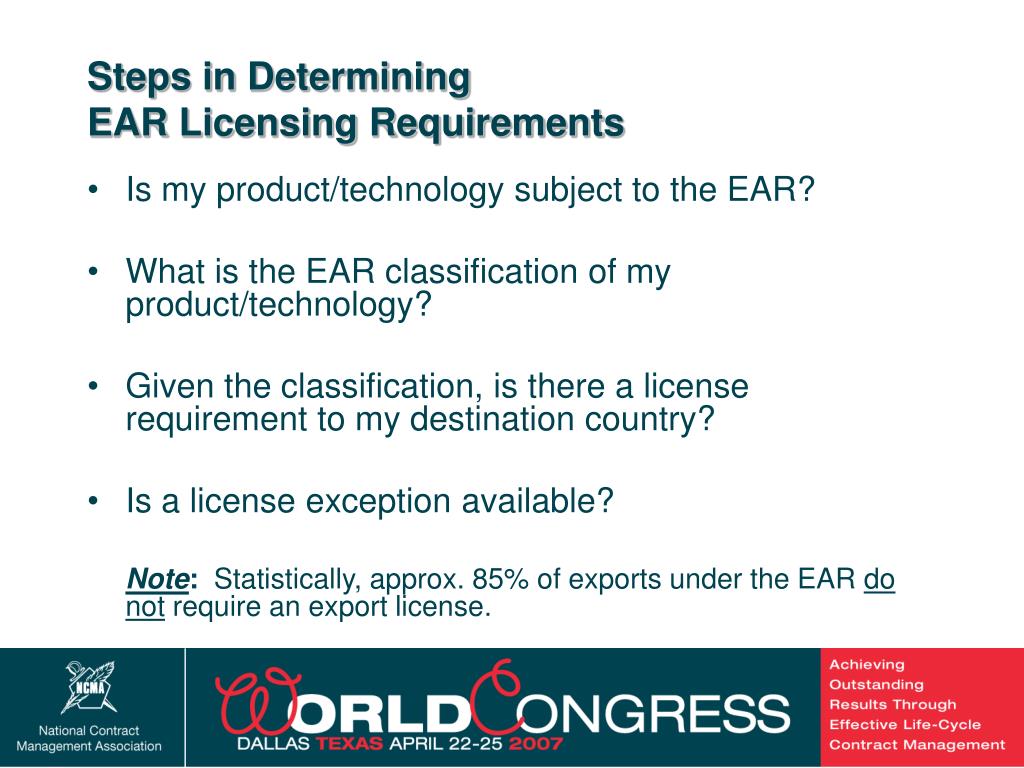 Steps in Determining
EAR Licensing Requirements

• Is my product/technology subject to the EAR?

• What is the EAR classification of my product/technology?

• Given the classification, is there a license requirement to my destination country?

• Is a license exception available?

Note: Statistically, approx. 85% of exports under the EAR do not require an export license.

NCMA
National Contract Management Association

WORLD CONGRESS
DALLAS TEXAS APRIL 22-25 2007

Achieving Outstanding Results Through Effective Life-Cycle Contract Management